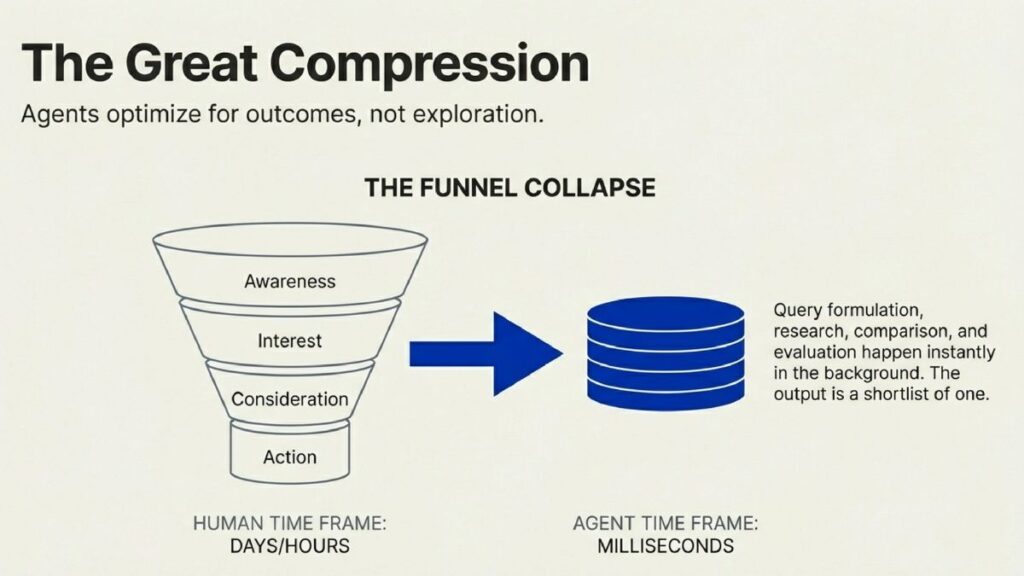 The Great Compression

Agents optimize for outcomes, not exploration.

THE FUNNEL COLLAPSE

Awareness

Interest

Consideration

Action

Query formulation, research, comparison, and evaluation happen instantly in the background. The output is a shortlist of one.

HUMAN TIME FRAME:
DAYS/HOURS

AGENT TIME FRAME:
MILLISECONDS